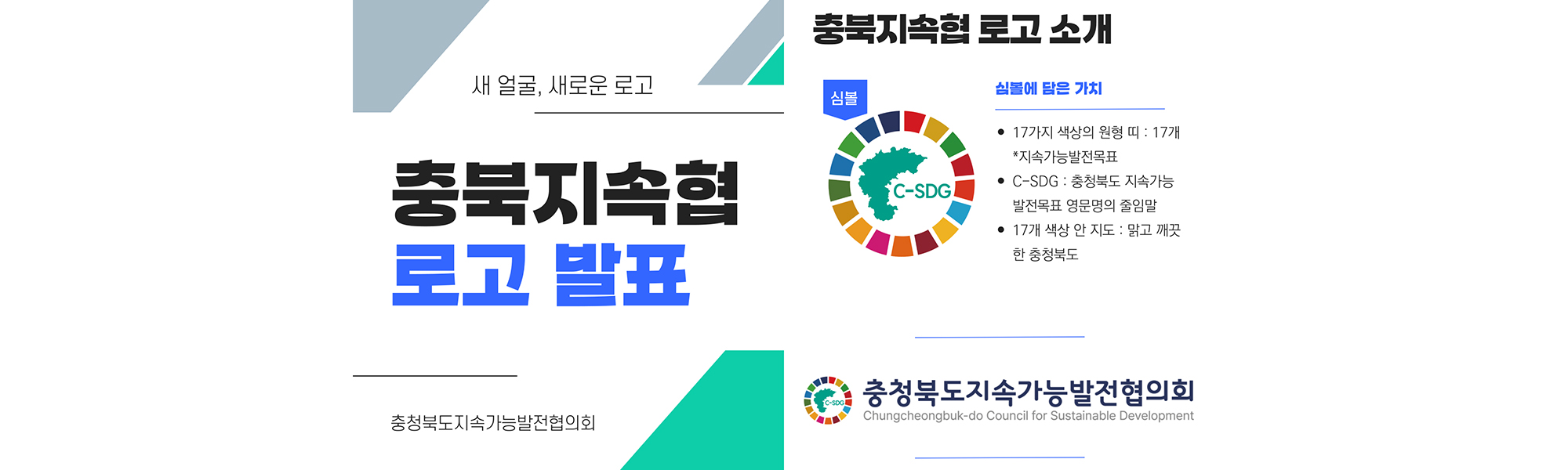 새 얼굴, 새로운 로고

충북지속협
로고 발표

충청북도지속가능발전협의회

충북지속협 로고 소개

심볼

C-SDG

심볼에 담은 가치

• 17가지 색상의 원형 띠 : 17개 *지속가능발전목표
• C-SDG : 충청북도 지속가능 발전목표 영문명의 줄임말
• 17개 색상 안 지도 : 맑고 깨끗한 충청북도

C-SDG
충청북도지속가능발전협의회
Chungcheongbuk-do Council for Sustainable Development